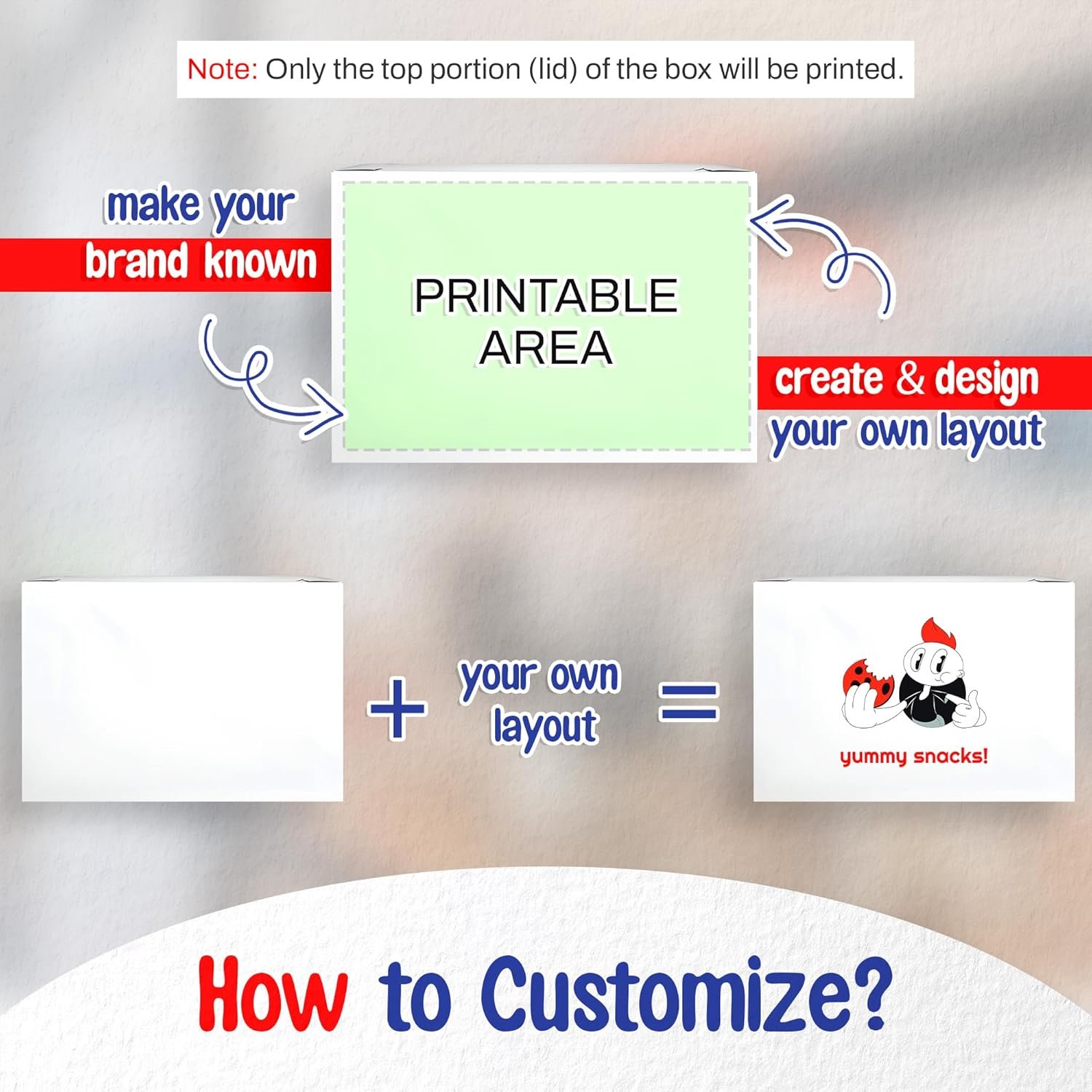 Note: Only the top portion (lid) of the box will be printed.

make your brand known

PRINTABLE AREA

create & design your own layout

+ your own layout =

yummy snacks!

How to Customize?